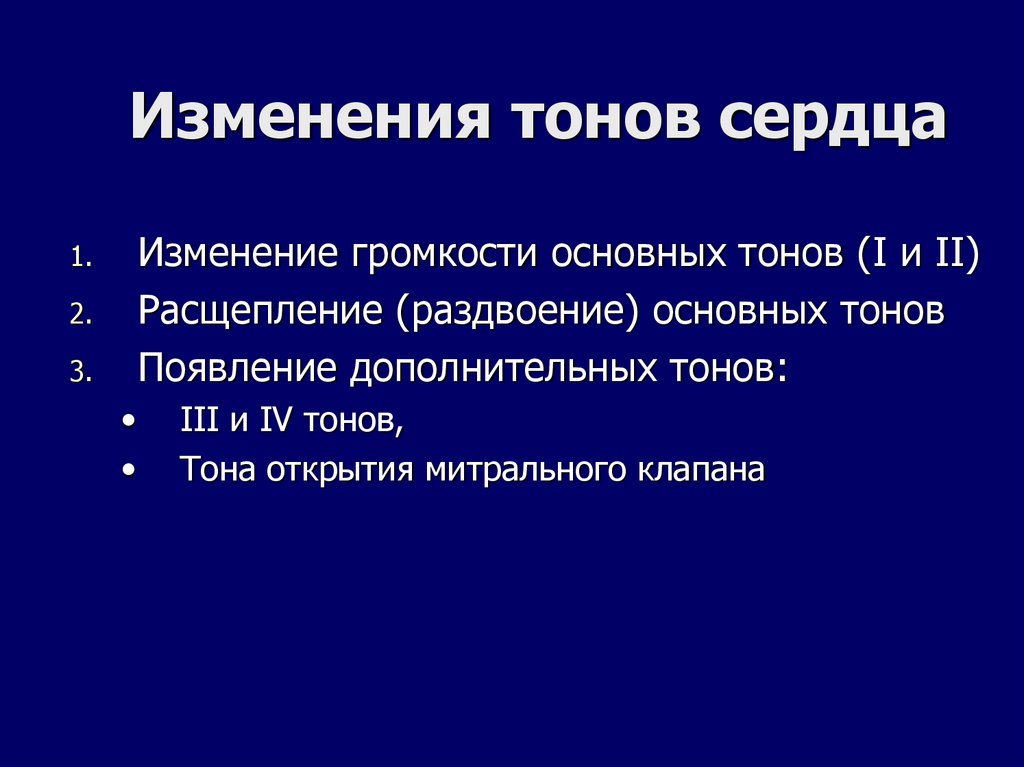 Изменения тонов сердца

1. Изменение громкости основных тонов (I и II)
2. Расщепление (раздвоение) основных тонов
3. Появление дополнительных тонов:
• III и IV тонов,
• Тона открытия митрального клапана